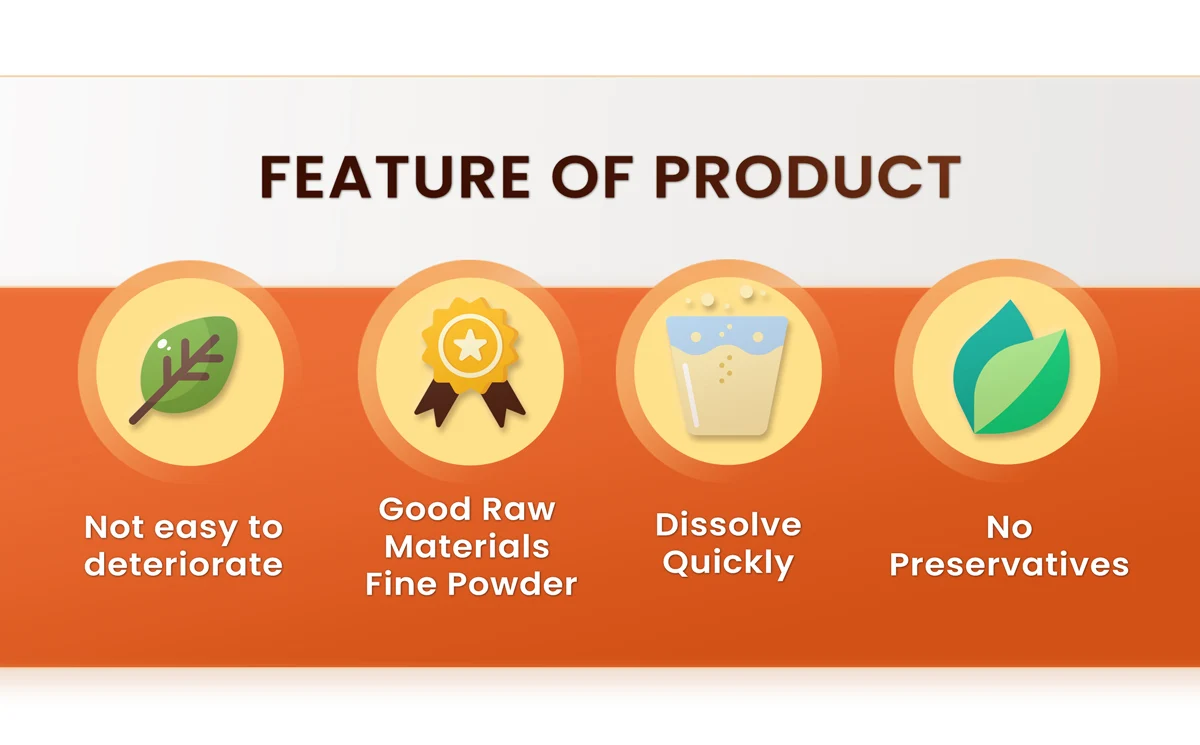 FEATURE OF PRODUCT

Not easy to deteriorate

Good Raw Materials Fine Powder

Dissolve Quickly

No Preservatives